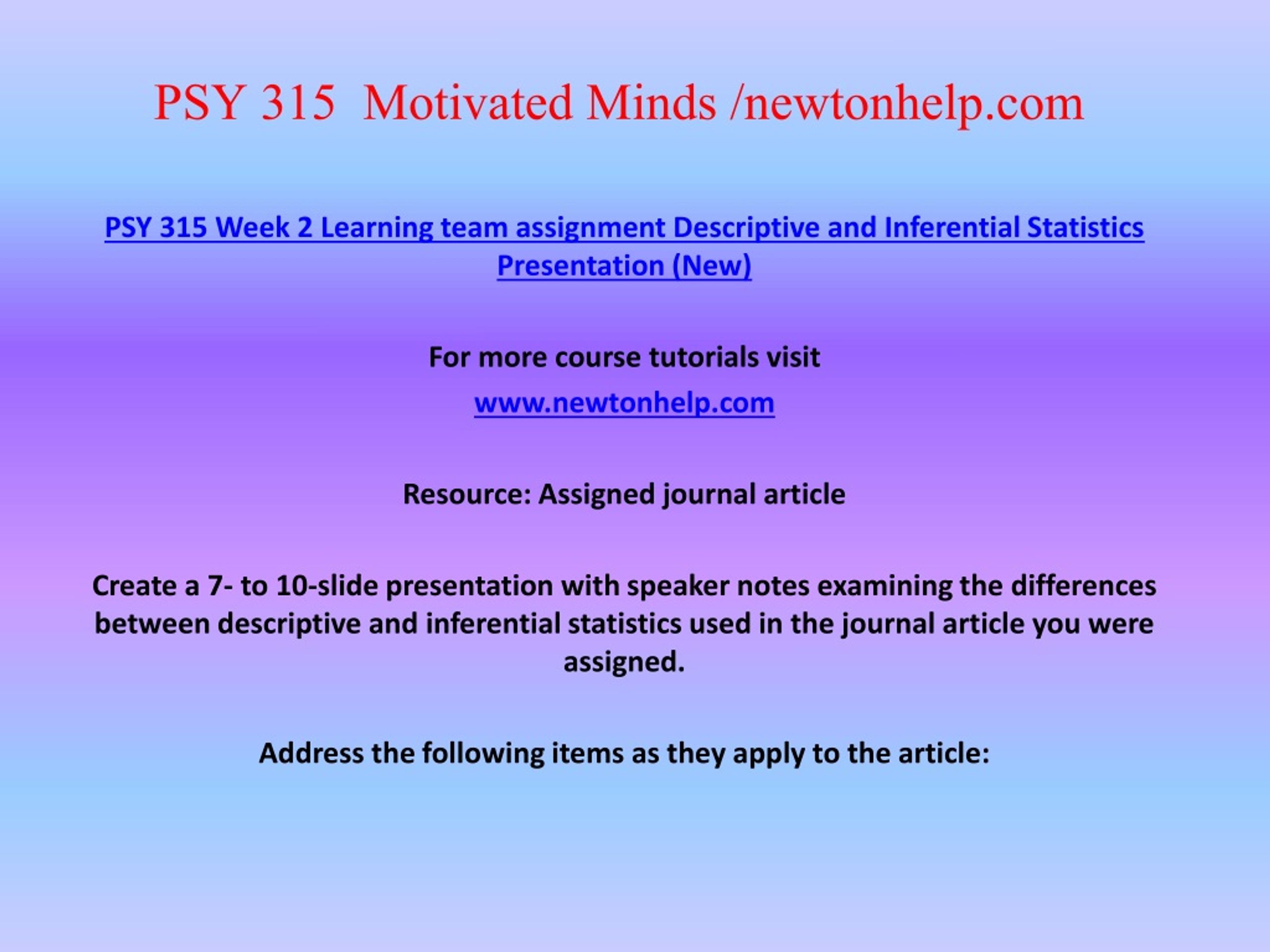 PSY 315 Motivated Minds /newtonhelp.com

PSY 315 Week 2 Learning team assignment Descriptive and Inferential Statistics Presentation (New)

For more course tutorials visit

www.newtonhelp.com

Resource: Assigned journal article

Create a 7- to 10-slide presentation with speaker notes examining the differences between descriptive and inferential statistics used in the journal article you were assigned.

Address the following items as they apply to the article: